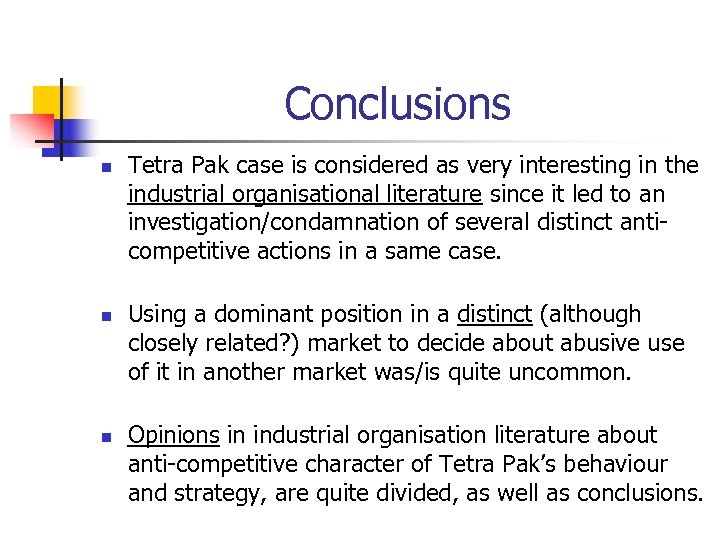 Conclusions

- Tetra Pak case is considered as very interesting in the industrial organisational literature since it led to an investigation/condamnation of several distinct anti-competitive actions in a same case.

- Using a dominant position in a distinct (although closely related?) market to decide about abusive use of it in another market was/is quite uncommon.

- Opinions in industrial organisation literature about anti-competitive character of Tetra Pak's behaviour and strategy, are quite divided, as well as conclusions.